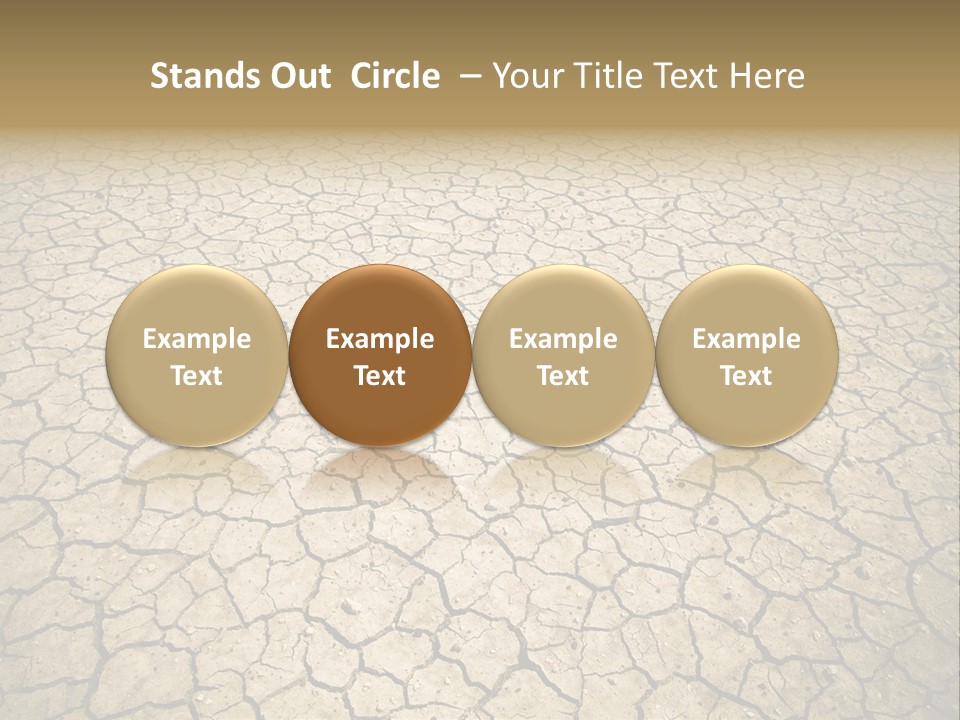 Stands Out Circle – Your Title Text Here

Example Text

Example Text

Example Text

Example Text